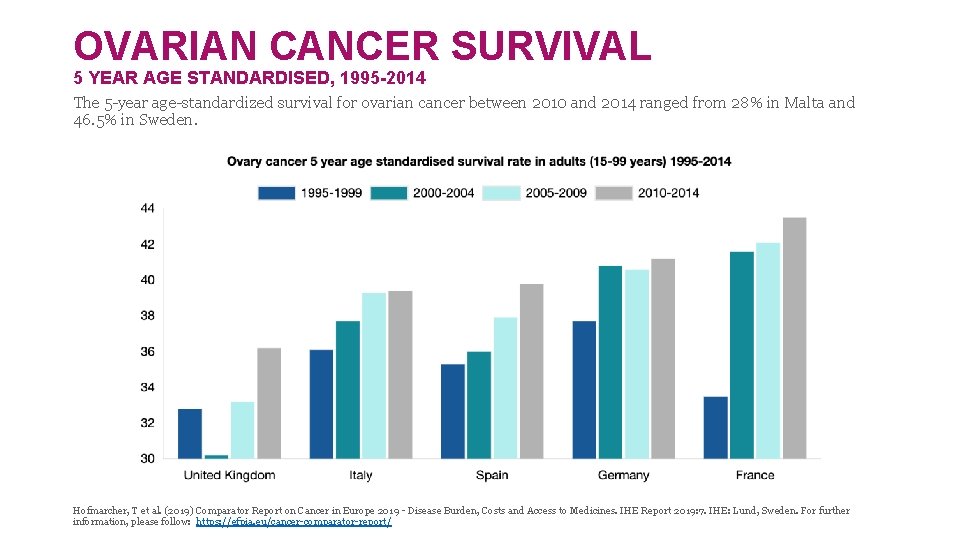 OVARIAN CANCER SURVIVAL
5 YEAR AGE STANDARDISED, 1995-2014

The 5-year age-standardized survival for ovarian cancer between 2010 and 2014 ranged from 28% in Malta and 46.5% in Sweden.

Ovary cancer 5 year age standardised survival rate in adults (15-99 years) 1995-2014

1995-1999 2000-2004 2005-2009 2010-2014

44
42
40
38
36
34
32
30

United Kingdom Italy Spain Germany France

Hofmarcher, T et al. (2019) Comparator Report on Cancer in Europe 2019 - Disease Burden, Costs and Access to Medicines. IHE Report 2019:7. IHE: Lund, Sweden. For further information, please follow: https://efpia.eu/cancer-comparator-report/